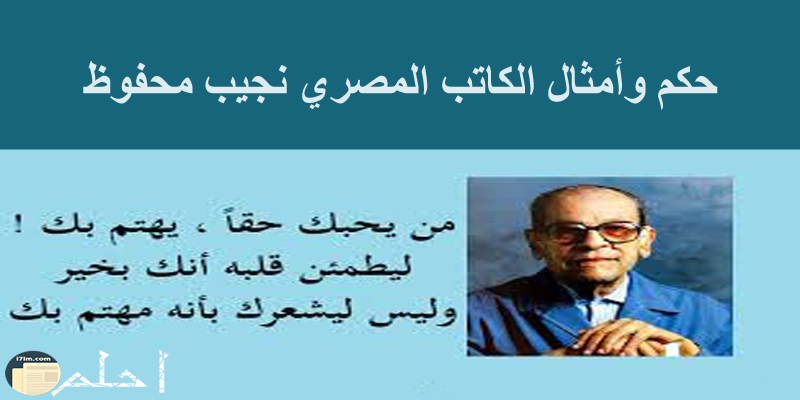 حكم وأمثال الكاتب المصري نجيب محفوظ

من يحبك حقاً ، يهتم بك !
ليطمئن قلبه أنك بخير
وليس ليشعرك بأنه مهتم بك

i7lm.com
احلم